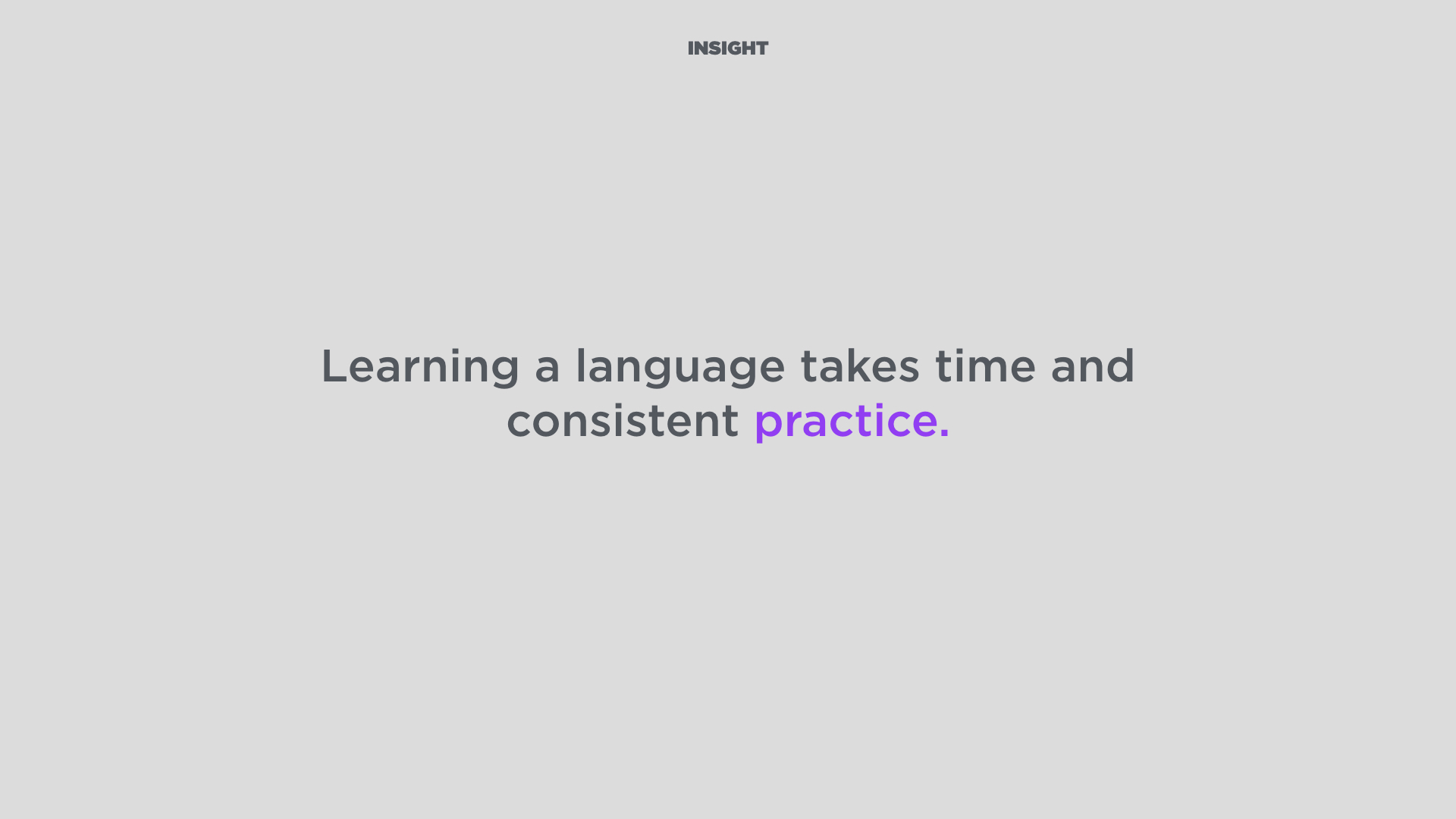 INSIGHT

Learning a language takes time and consistent practice.